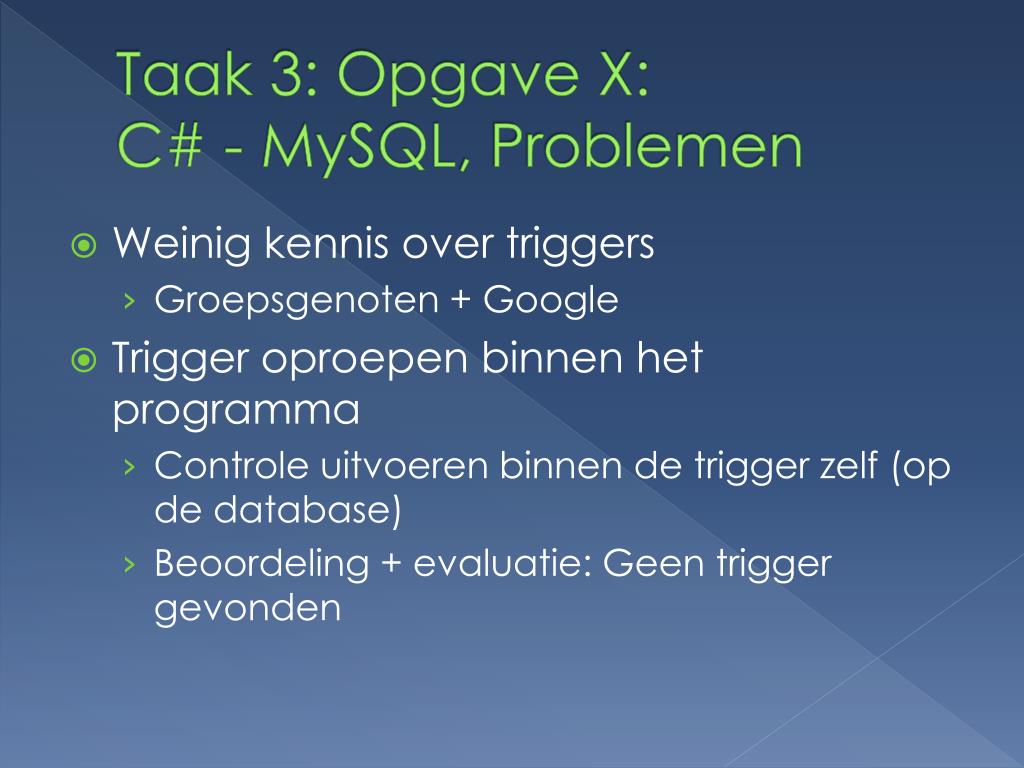 Taak 3: Opgave X:
C# - MySQL, Problemen

Weinig kennis over triggers
› Groepsgenoten + Google

Trigger oproepen binnen het programma
› Controle uitvoeren binnen de trigger zelf (op de database)
› Beoordeling + evaluatie: Geen trigger gevonden